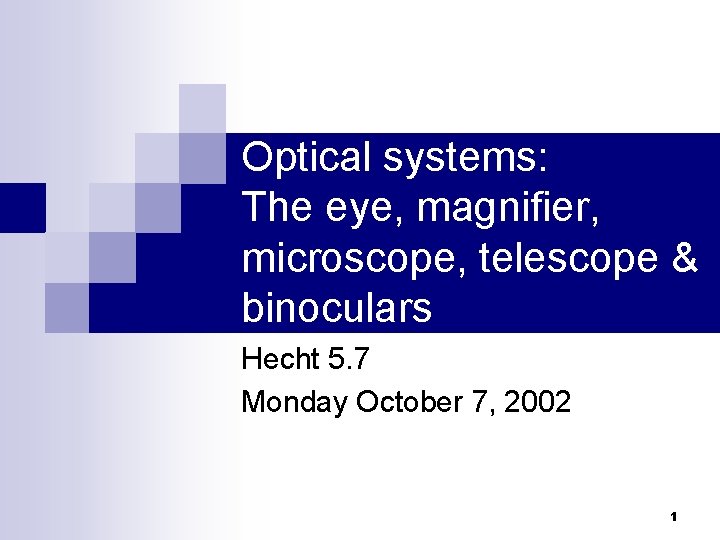 Optical systems:
The eye, magnifier, microscope, telescope & binoculars

Hecht 5.7

Monday October 7, 2002

1